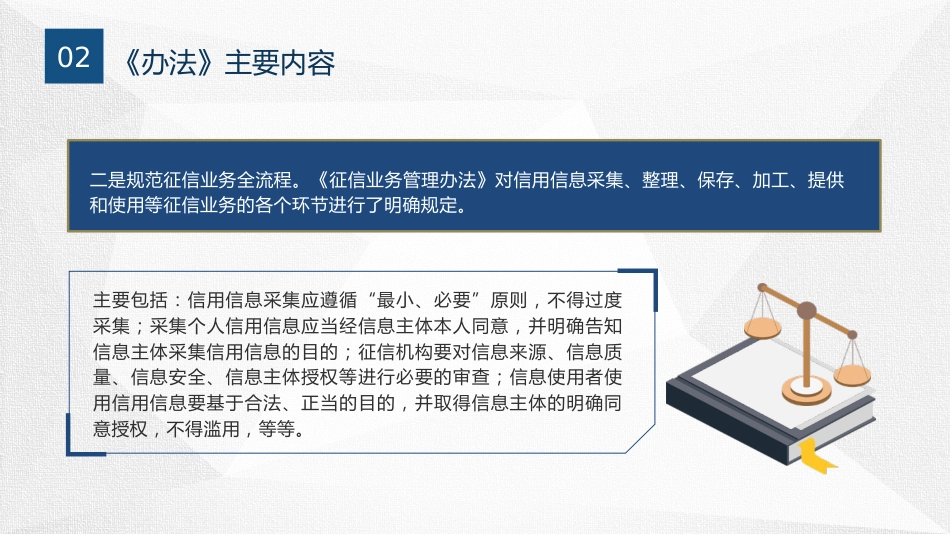 02

《办法》主要内容

二是规范征信业务全流程。《征信业务管理办法》对信用信息采集、整理、保存、加工、提供和使用等征信业务的各个环节进行了明确规定。

主要包括：信用信息采集应遵循“最小、必要”原则，不得过度采集；采集个人信用信息应当经信息主体本人同意，并明确告知信息主体采集信用信息的目的；征信机构要对信息来源、信息质量、信息安全、信息主体授权等进行必要的审查；信息使用者使用信用信息要基于合法、正当的目的，并取得信息主体的明确同意授权，不得滥用，等等。